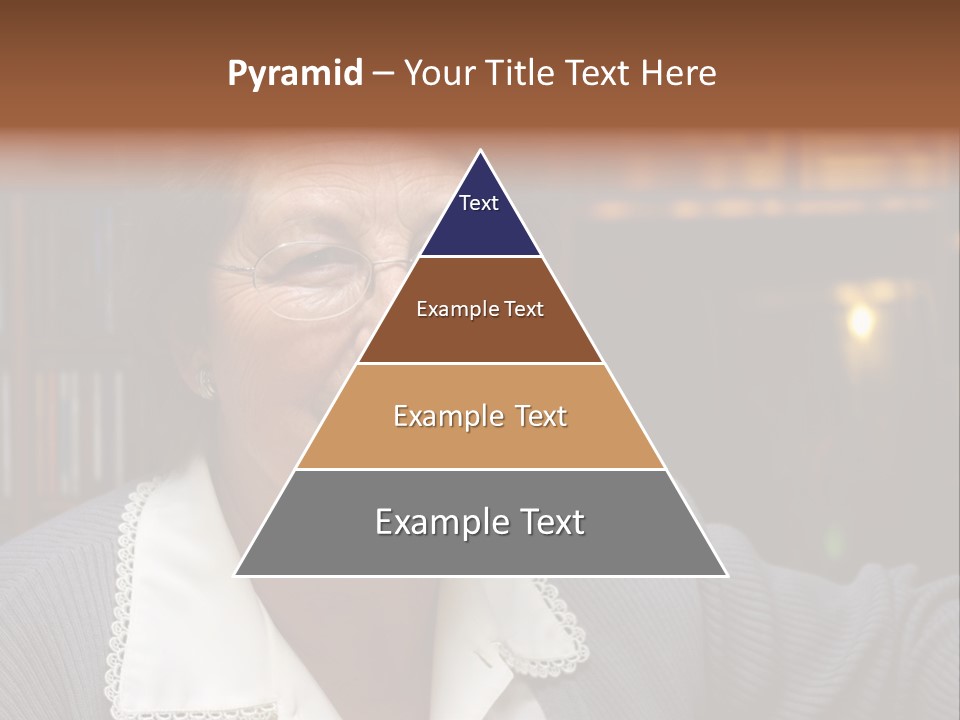 Pyramid – Your Title Text Here

Text

Example Text

Example Text

Example Text